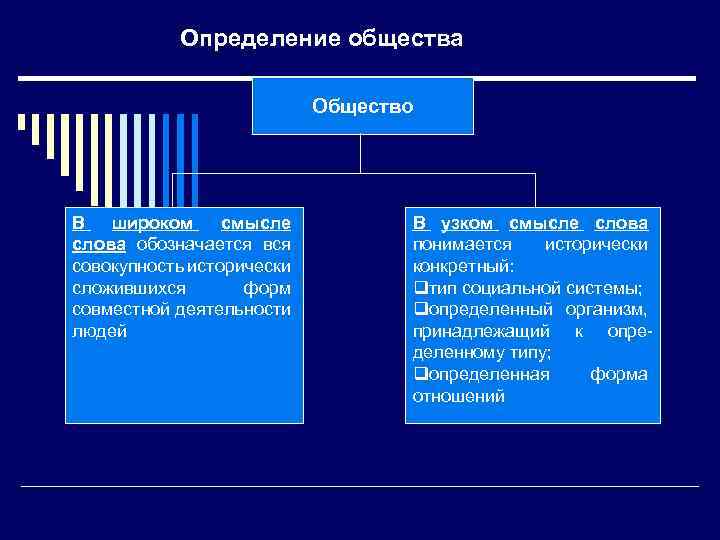 Определение общества

Общество

В широком смысле слова обозначается вся совокупность исторически сложившихся форм совместной деятельности людей

В узком смысле слова понимается исторически конкретный:
❑тип социальной системы;
❑определенный организм, принадлежащий к определенному типу;
❑определенная форма отношений